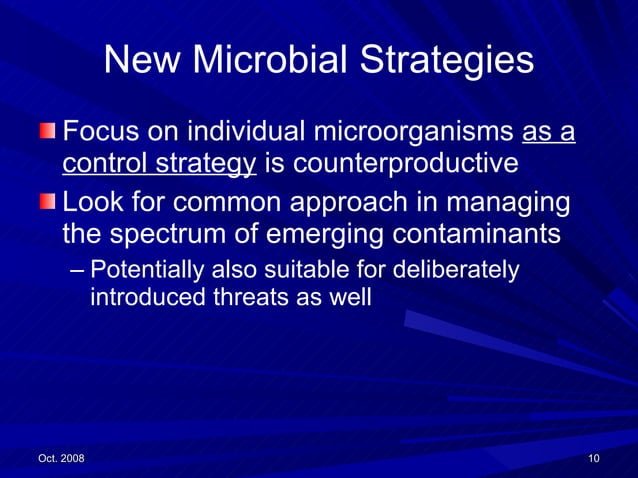 New Microbial Strategies

Focus on individual microorganisms as a control strategy is counterproductive

Look for common approach in managing the spectrum of emerging contaminants

– Potentially also suitable for deliberately introduced threats as well

Oct. 2008

10